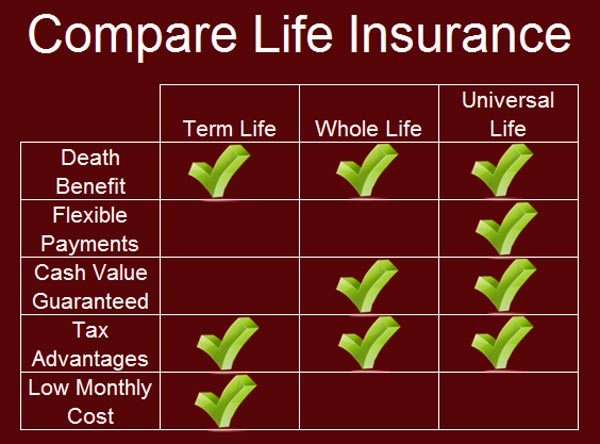 Compare Life Insurance

| | Term Life | Whole Life | Universal Life |
|---|---|---|---|
| Death Benefit | ✓ | ✓ | ✓ |
| Flexible Payments | | | ✓ |
| Cash Value Guaranteed | | ✓ | ✓ |
| Tax Advantages | ✓ | ✓ | ✓ |
| Low Monthly Cost | ✓ | | |